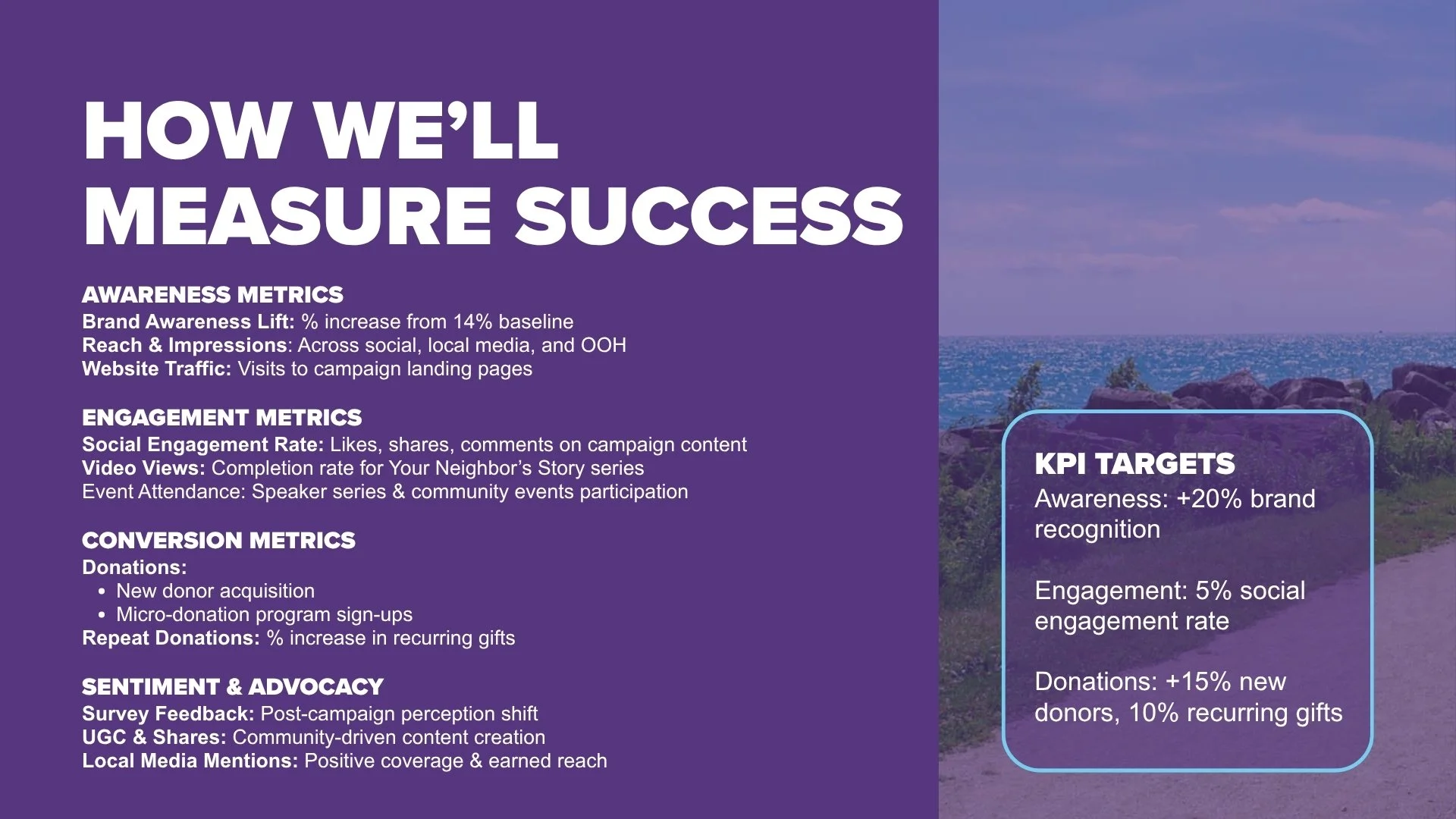 HOW WE'LL MEASURE SUCCESS

AWARENESS METRICS
Brand Awareness Lift: % increase from 14% baseline
Reach & Impressions: Across social, local media, and OOH
Website Traffic: Visits to campaign landing pages

ENGAGEMENT METRICS
Social Engagement Rate: Likes, shares, comments on campaign content
Video Views: Completion rate for Your Neighbor's Story series
Event Attendance: Speaker series & community events participation

CONVERSION METRICS
Donations:
• New donor acquisition
• Micro-donation program sign-ups
Repeat Donations: % increase in recurring gifts

SENTIMENT & ADVOCACY
Survey Feedback: Post-campaign perception shift
UGC & Shares: Community-driven content creation
Local Media Mentions: Positive coverage & earned reach

KPI TARGETS
Awareness: +20% brand recognition

Engagement: 5% social engagement rate

Donations: +15% new donors, 10% recurring gifts